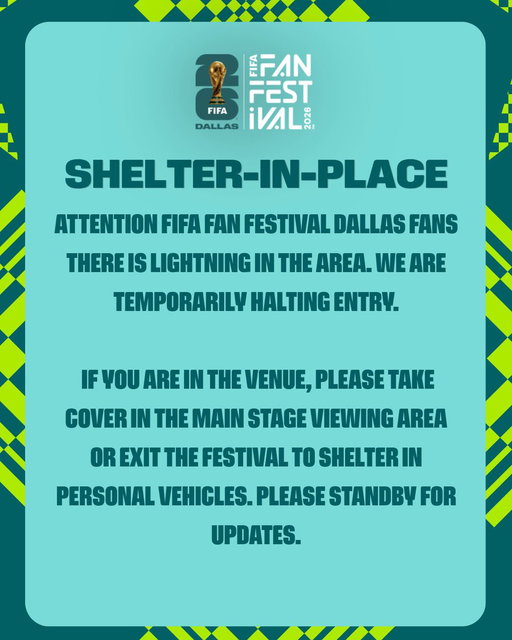 26 FIFA DALLAS

FIFA FAN FESTIVAL 2026

SHELTER-IN-PLACE

ATTENTION FIFA FAN FESTIVAL DALLAS FANS THERE IS LIGHTNING IN THE AREA. WE ARE TEMPORARILY HALTING ENTRY.

IF YOU ARE IN THE VENUE, PLEASE TAKE COVER IN THE MAIN STAGE VIEWING AREA OR EXIT THE FESTIVAL TO SHELTER IN PERSONAL VEHICLES. PLEASE STANDBY FOR UPDATES.